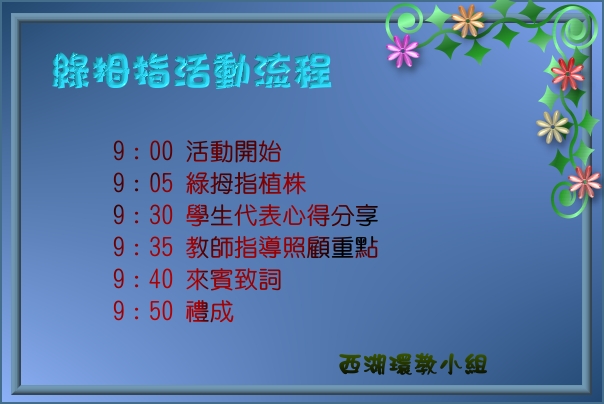 綠拇指活動流程

9：00 活動開始
9：05 綠拇指植株
9：30 學生代表心得分享
9：35 教師指導照顧重點
9：40 來賓致詞
9：50 禮成

西湖環教小組